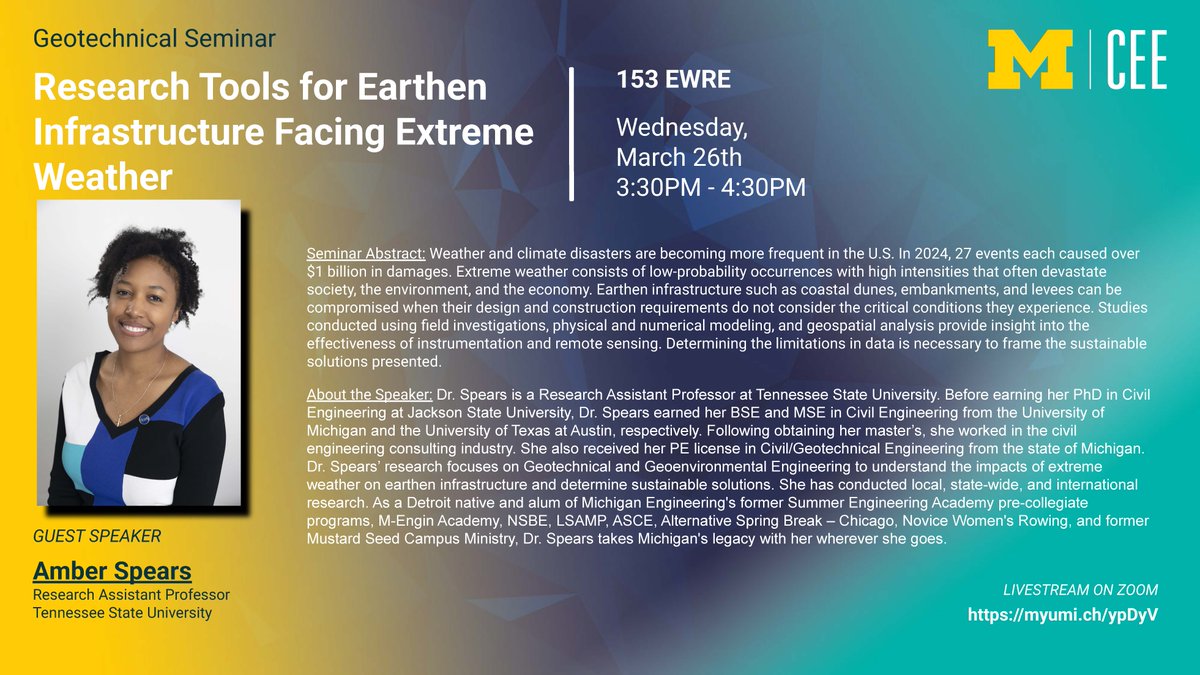 Geotechnical Seminar

Research Tools for Earthen Infrastructure Facing Extreme Weather

153 EWRE

Wednesday, March 26th
3:30PM - 4:30PM

M | CEE

Seminar Abstract: Weather and climate disasters are becoming more frequent in the U.S. In 2024, 27 events each caused over $1 billion in damages. Extreme weather consists of low-probability occurrences with high intensities that often devastate society, the environment, and the economy. Earthen infrastructure such as coastal dunes, embankments, and levees can be compromised when their design and construction requirements do not consider the critical conditions they experience. Studies conducted using field investigations, physical and numerical modeling, and geospatial analysis provide insight into the effectiveness of instrumentation and remote sensing. Determining the limitations in data is necessary to frame the sustainable solutions presented.

About the Speaker: Dr. Spears is a Research Assistant Professor at Tennessee State University. Before earning her PhD in Civil Engineering at Jackson State University, Dr. Spears earned her BSE and MSE in Civil Engineering from the University of Michigan and the University of Texas at Austin, respectively. Following obtaining her master's, she worked in the civil engineering consulting industry. She also received her PE license in Civil/Geotechnical Engineering from the state of Michigan. Dr. Spears' research focuses on Geotechnical and Geoenvironmental Engineering to understand the impacts of extreme weather on earthen infrastructure and determine sustainable solutions. She has conducted local, state-wide, and international research. As a Detroit native and alum of Michigan Engineering's former Summer Engineering Academy pre-collegiate programs, M-Engin Academy, NSBE, LSAMP, ASCE, Alternative Spring Break – Chicago, Novice Women's Rowing, and former Mustard Seed Campus Ministry, Dr. Spears takes Michigan's legacy with her wherever she goes.

GUEST SPEAKER

Amber Spears
Research Assistant Professor
Tennessee State University

LIVESTREAM ON ZOOM
https://myumi.ch/ypDyV